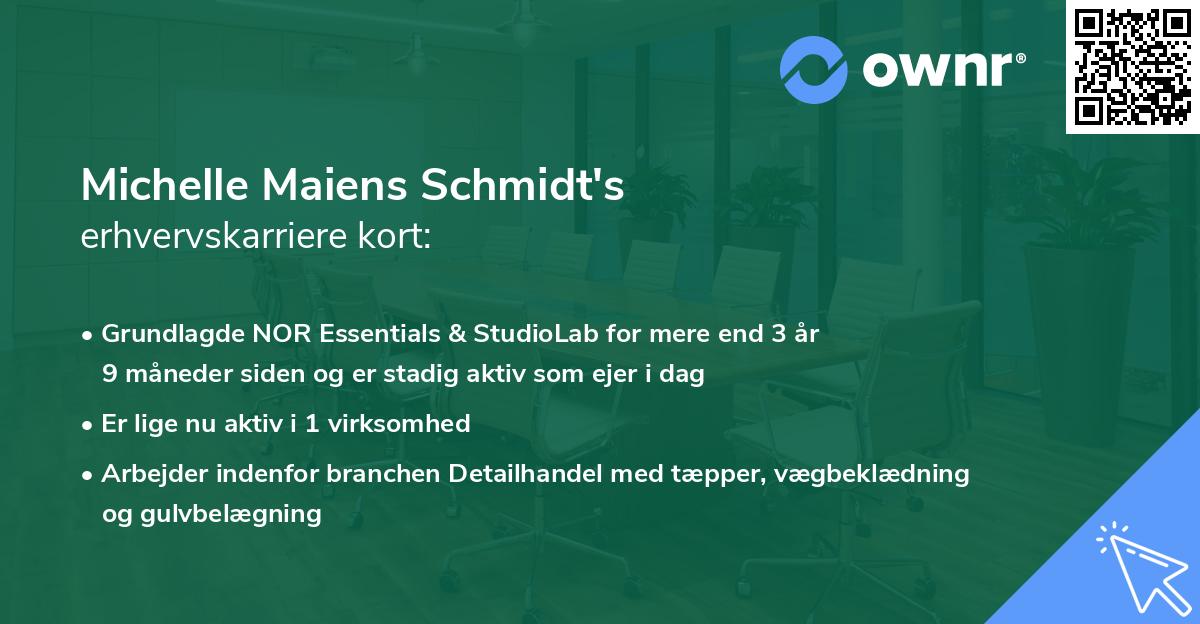 ownr®

Michelle Maiens Schmidt's
erhvervskarriere kort:

• Grundlagde NOR Essentials & StudioLab for mere end 3 år 9 måneder siden og er stadig aktiv som ejer i dag

• Er lige nu aktiv i 1 virksomhed

• Arbejder indenfor branchen Detailhandel med tæpper, vægbeklædning og gulvbelægning